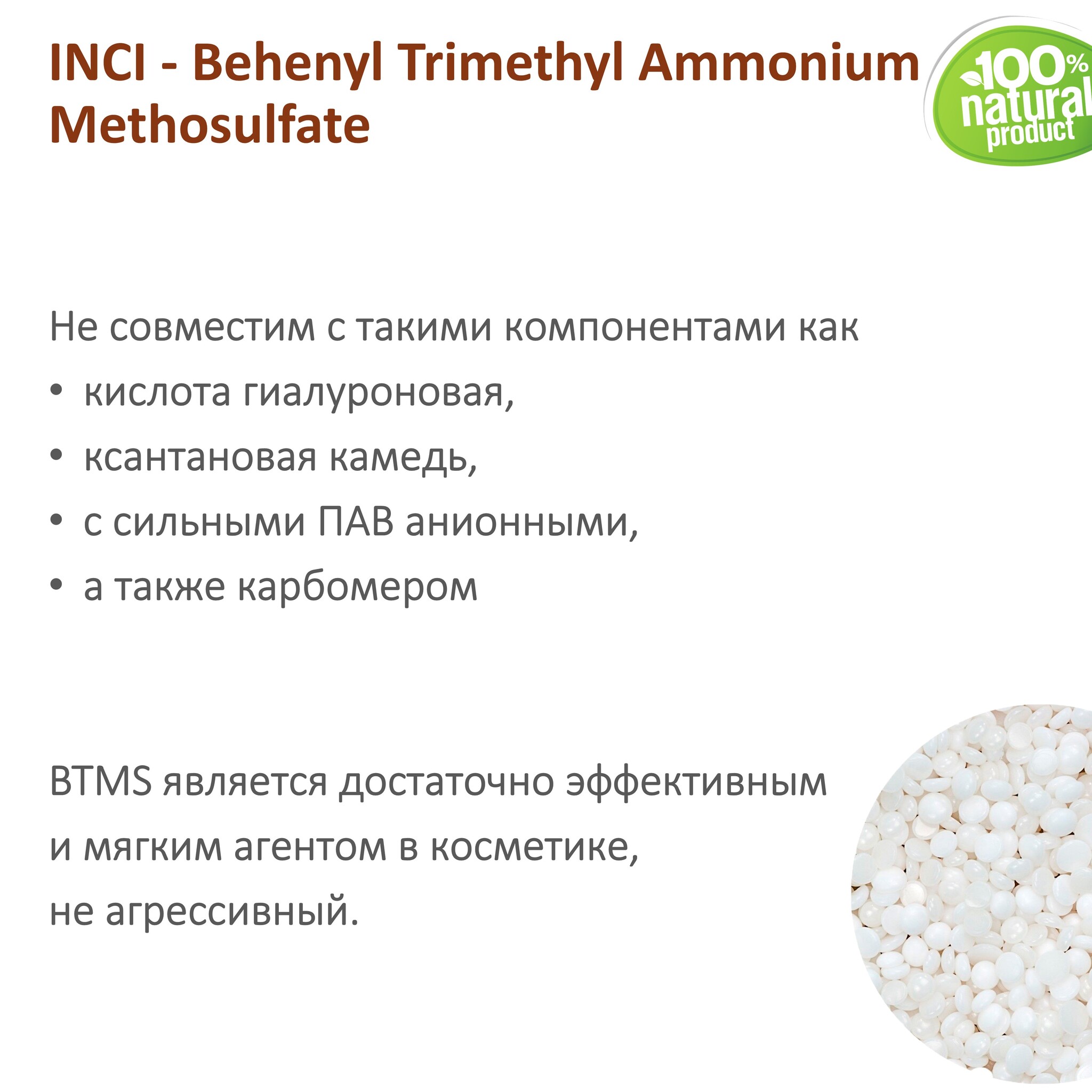 INCI - Behenyl Trimethyl Ammonium Methosulfate

100% natural product

Не совместим с такими компонентами как
• кислота гиалуроновая,
• ксантановая камедь,
• с сильными ПАВ анионными,
• а также карбомером

BTMS является достаточно эффективным и мягким агентом в косметике, не агрессивный.